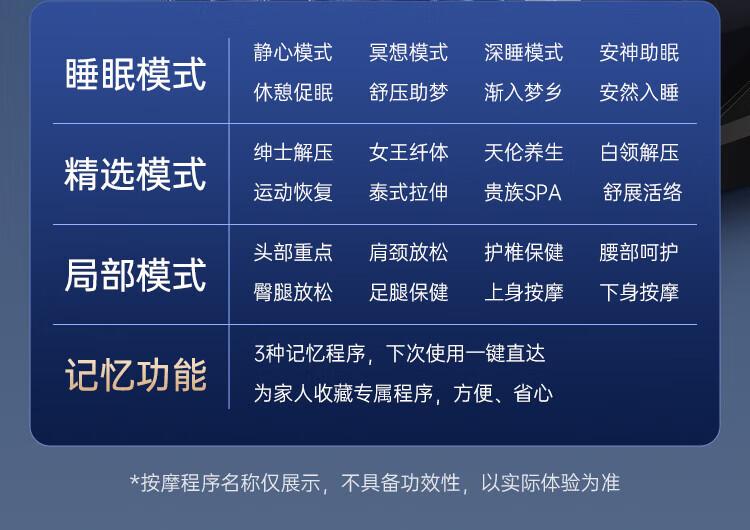 | 睡眠模式 | 静心模式 | 冥想模式 | 深睡模式 | 安神助眠 |
|---|---|---|---|---|
| | 休憩促眠 | 舒压助梦 | 渐入梦乡 | 安然入睡 |
| 精选模式 | 绅士解压 | 女王纤体 | 天伦养生 | 白领解压 |
| | 运动恢复 | 泰式拉伸 | 贵族SPA | 舒展活络 |
| 局部模式 | 头部重点 | 肩颈放松 | 护椎保健 | 腰部呵护 |
| | 臀腿放松 | 足腿保健 | 上身按摩 | 下身按摩 |
| 记忆功能 | 3种记忆程序，下次使用一键直达 为家人收藏专属程序，方便、省心 | | | |

*按摩程序名称仅展示，不具备功效性，以实际体验为准